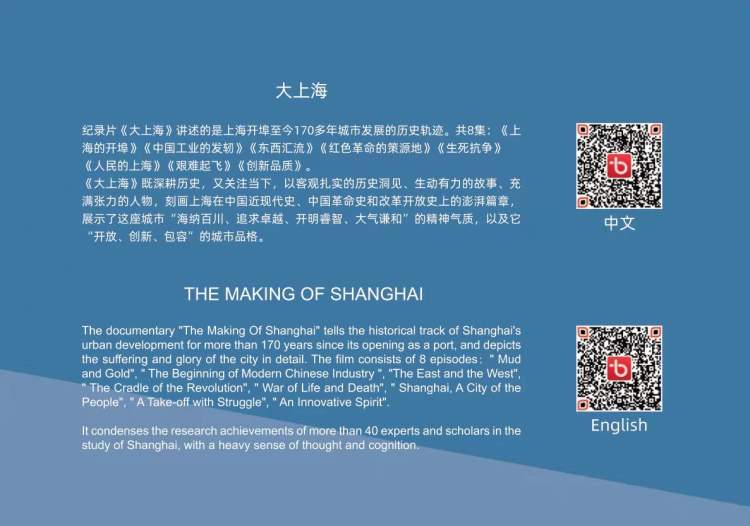 大上海

纪录片《大上海》讲述的是上海开埠至今170多年城市发展的历史轨迹。共8集：《上海的开埠》《中国工业的发轫》《东西汇流》《红色革命的策源地》《生死抗争》《人民的上海》《艰难起飞》《创新品质》。
《大上海》既深耕历史，又关注当下，以客观扎实的历史洞见、生动有力的故事、充满张力的人物，刻画上海在中国近现代史、中国革命史和改革开放史上的澎湃篇章，展示了这座城市“海纳百川、追求卓越、开明睿智、大气谦和”的精神气质，以及它“开放、创新、包容”的城市品格。

中文

THE MAKING OF SHANGHAI

The documentary "The Making Of Shanghai" tells the historical track of Shanghai's urban development for more than 170 years since its opening as a port, and depicts the suffering and glory of the city in detail. The film consists of 8 episodes: " Mud and Gold", " The Beginning of Modern Chinese Industry ", "The East and the West", " The Cradle of the Revolution", " War of Life and Death", " Shanghai, A City of the People", " A Take-off with Struggle", " An Innovative Spirit".

It condenses the research achievements of more than 40 experts and scholars in the study of Shanghai, with a heavy sense of thought and cognition.

English